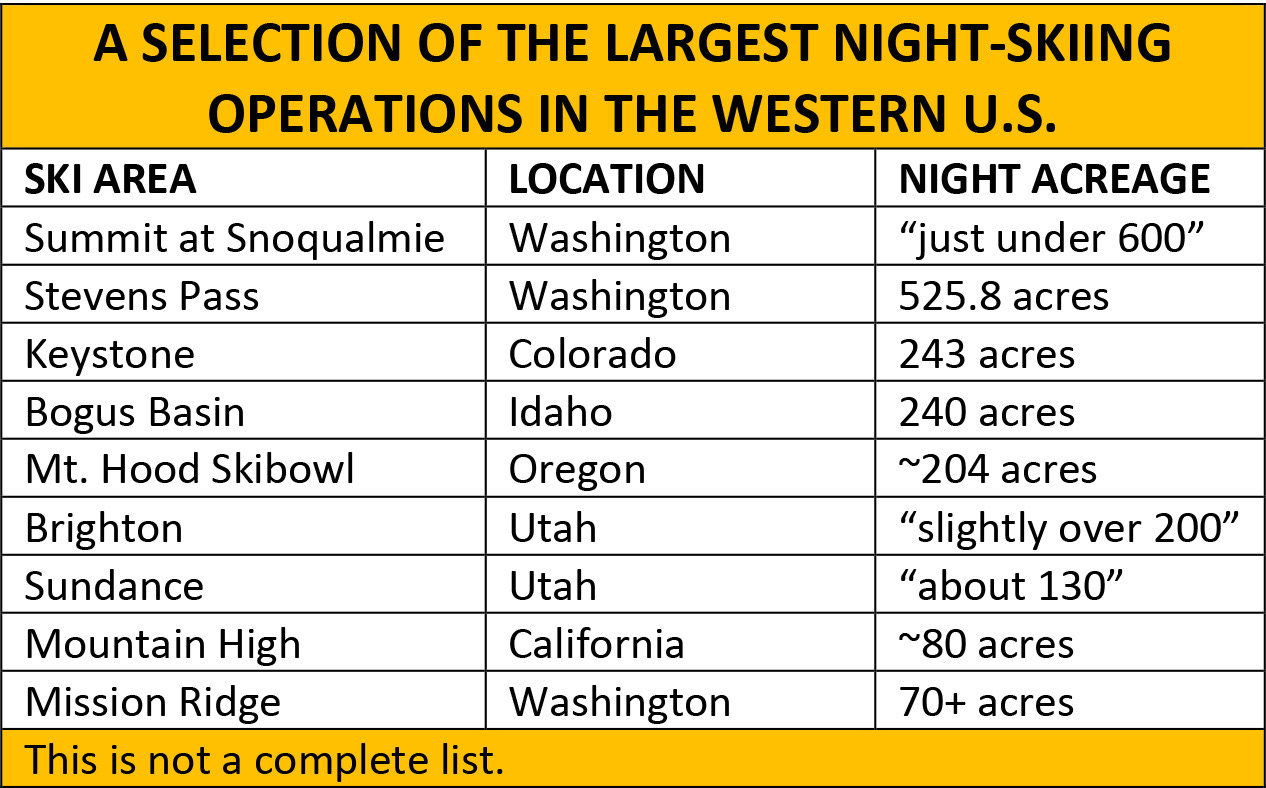 A SELECTION OF THE LARGEST NIGHT-SKIING OPERATIONS IN THE WESTERN U.S.

| SKI AREA | LOCATION | NIGHT ACREAGE |
|---|---|---|
| Summit at Snoqualmie | Washington | “just under 600” |
| Stevens Pass | Washington | 525.8 acres |
| Keystone | Colorado | 243 acres |
| Bogus Basin | Idaho | 240 acres |
| Mt. Hood Skibowl | Oregon | ~204 acres |
| Brighton | Utah | “slightly over 200” |
| Sundance | Utah | “about 130” |
| Mountain High | California | ~80 acres |
| Mission Ridge | Washington | 70+ acres |

This is not a complete list.